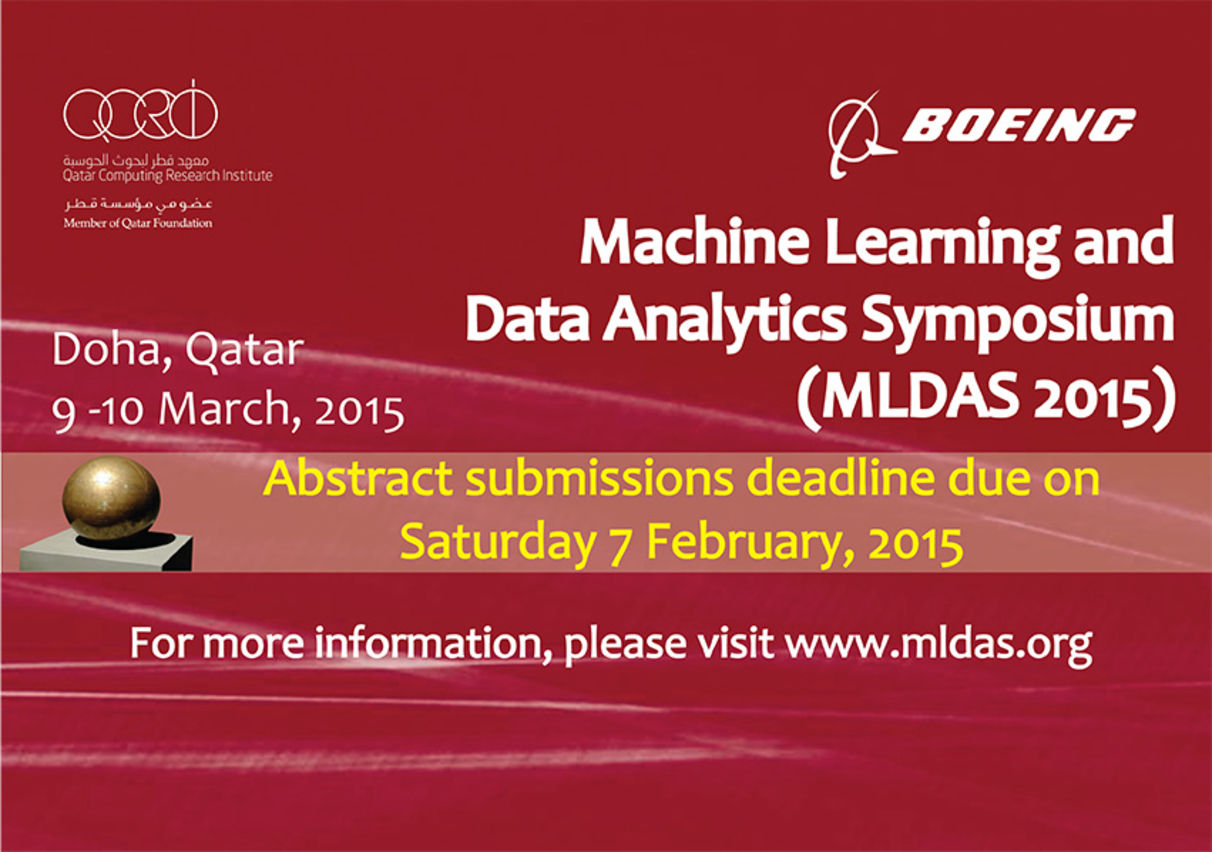 QCRI
معهد قطر لبحوث الحوسبة
Qatar Computing Research Institute
عضو في مؤسسة قطر
Member of Qatar Foundation

BOEING

Machine Learning and Data Analytics Symposium (MLDAS 2015)

Doha, Qatar
9 -10 March, 2015

Abstract submissions deadline due on Saturday 7 February, 2015

For more information, please visit www.mldas.org